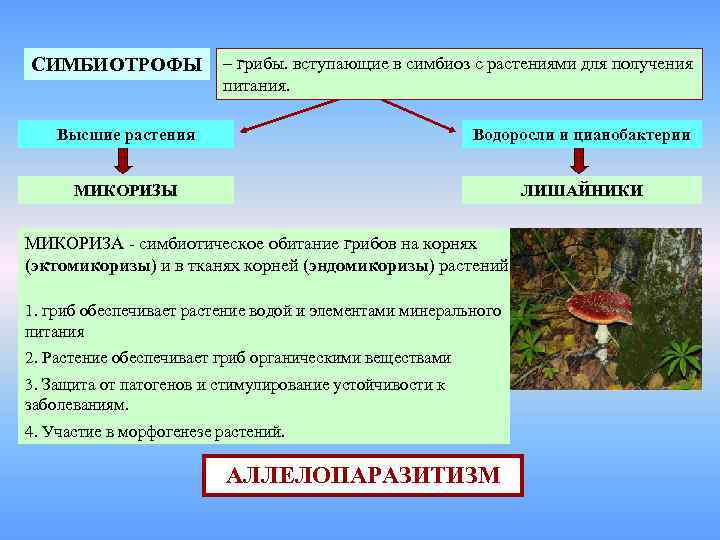 СИМБИОТРОФЫ

– грибы. вступающие в симбиоз с растениями для получения питания.

Высшие растения

Водоросли и цианобактерии

МИКОРИЗЫ

ЛИШАЙНИКИ

МИКОРИЗА - симбиотическое обитание грибов на корнях (эктомикоризы) и в тканях корней (эндомикоризы) растений

1. гриб обеспечивает растение водой и элементами минерального питания

2. Растение обеспечивает гриб органическими веществами

3. Защита от патогенов и стимулирование устойчивости к заболеваниям.

4. Участие в морфогенезе растений.

АЛЛЕЛОПАРАЗИТИЗМ